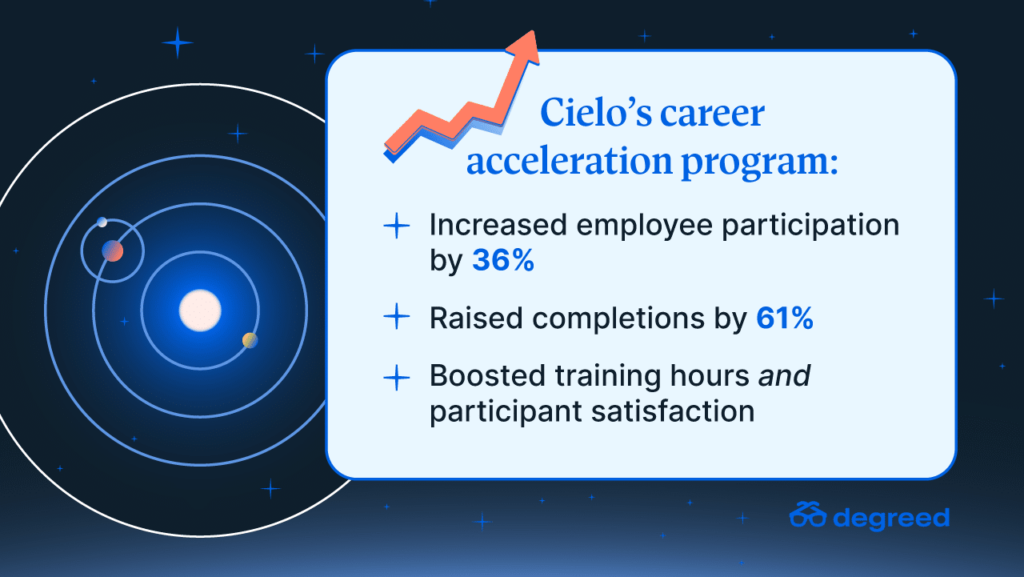 Cielo's career acceleration program:

+ Increased employee participation by 36%

+ Raised completions by 61%

+ Boosted training hours and participant satisfaction

degreed